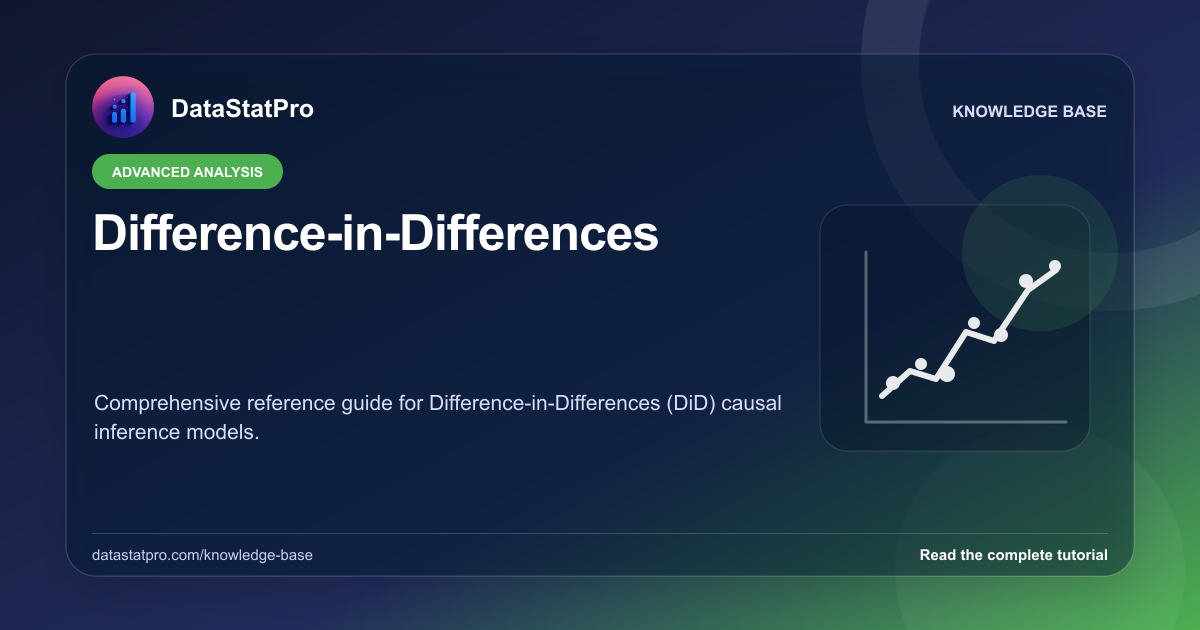 DataStatPro

KNOWLEDGE BASE

ADVANCED ANALYSIS

Difference-in-Differences

Comprehensive reference guide for Difference-in-Differences (DiD) causal inference models.

datastatpro.com/knowledge-base

Read the complete tutorial